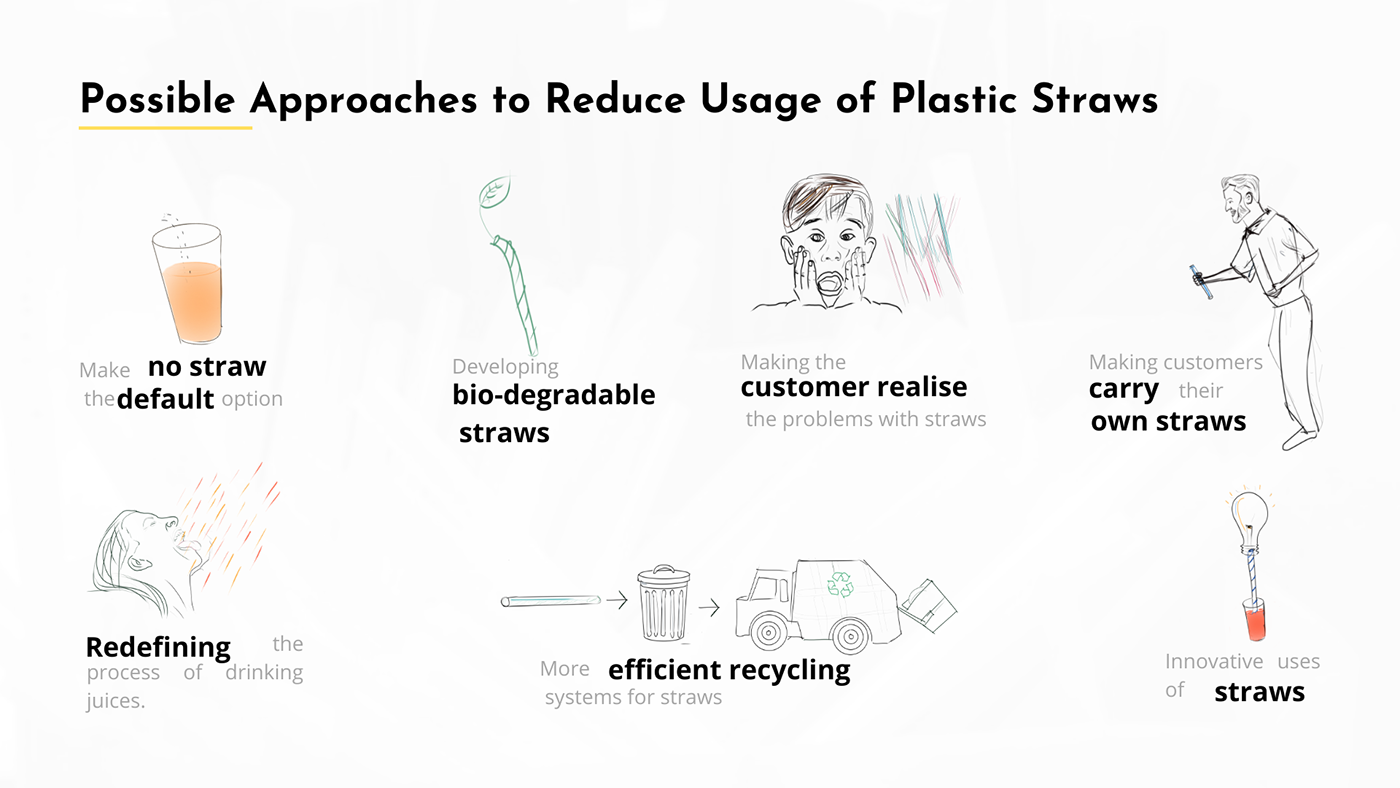 Possible Approaches to Reduce Usage of Plastic Straws

Make no straw the default option

Developing bio-degradable straws

Making the customer realise the problems with straws

Making customers carry their own straws

Redefining the process of drinking juices.

More efficient recycling systems for straws

Innovative uses of straws